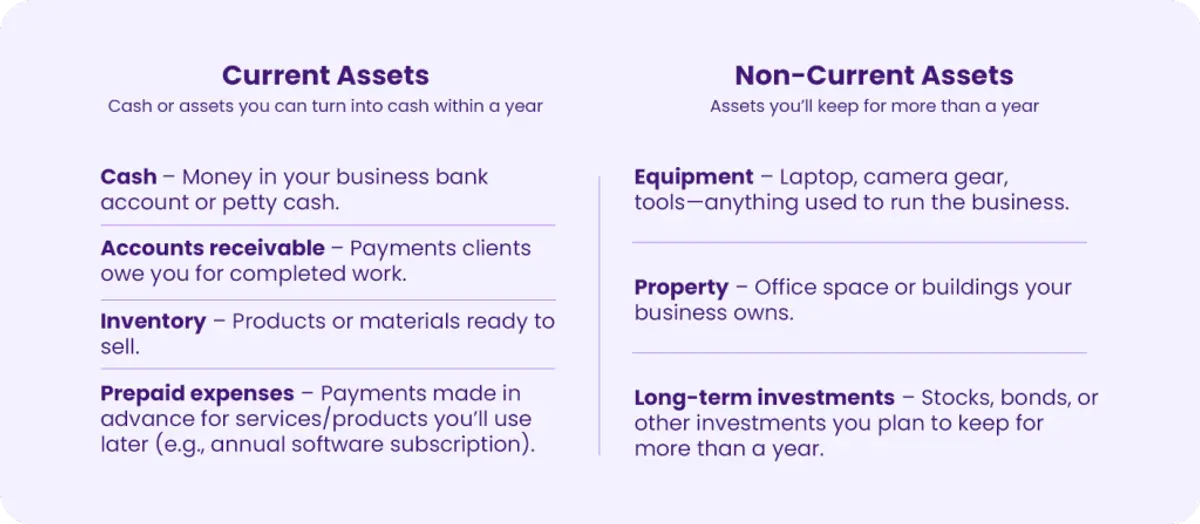 Current Assets
Cash or assets you can turn into cash within a year

Cash – Money in your business bank account or petty cash.

Accounts receivable – Payments clients owe you for completed work.

Inventory – Products or materials ready to sell.

Prepaid expenses – Payments made in advance for services/products you'll use later (e.g., annual software subscription).

Non-Current Assets
Assets you'll keep for more than a year

Equipment – Laptop, camera gear, tools—anything used to run the business.

Property – Office space or buildings your business owns.

Long-term investments – Stocks, bonds, or other investments you plan to keep for more than a year.